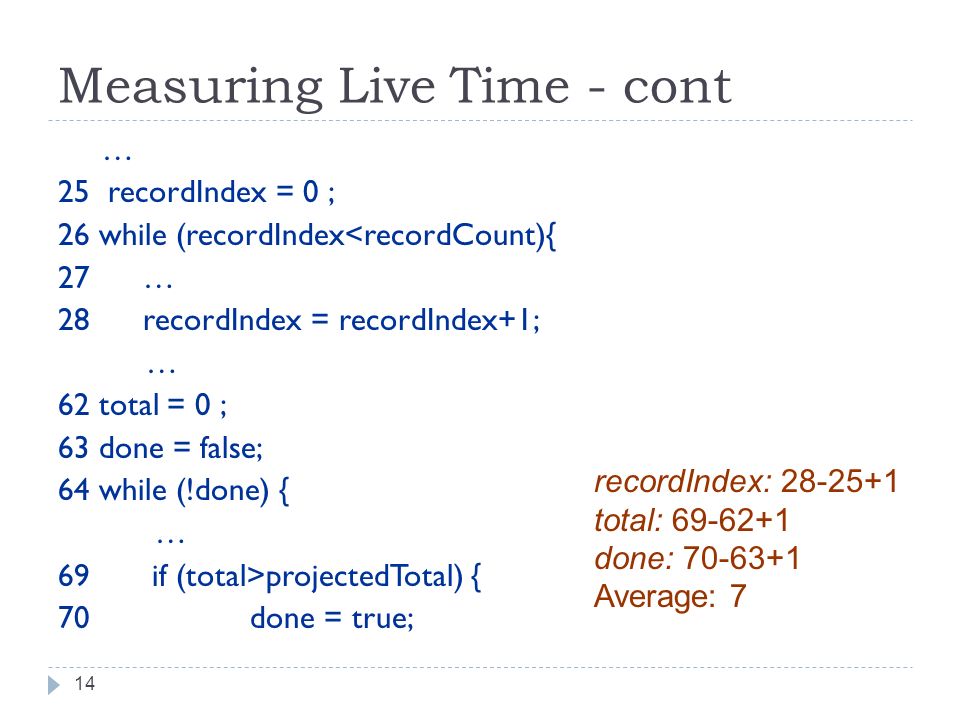 Measuring Live Time - cont

…
25 recordIndex = 0 ;
26 while (recordIndex<recordCount){
27 …
28 recordIndex = recordIndex+1;
…
62 total = 0 ;
63 done = false;
64 while (!done) {
…
69 if (total>projectedTotal) {
70 done = true;

recordIndex: 28-25+1
total: 69-62+1
done: 70-63+1
Average: 7

14